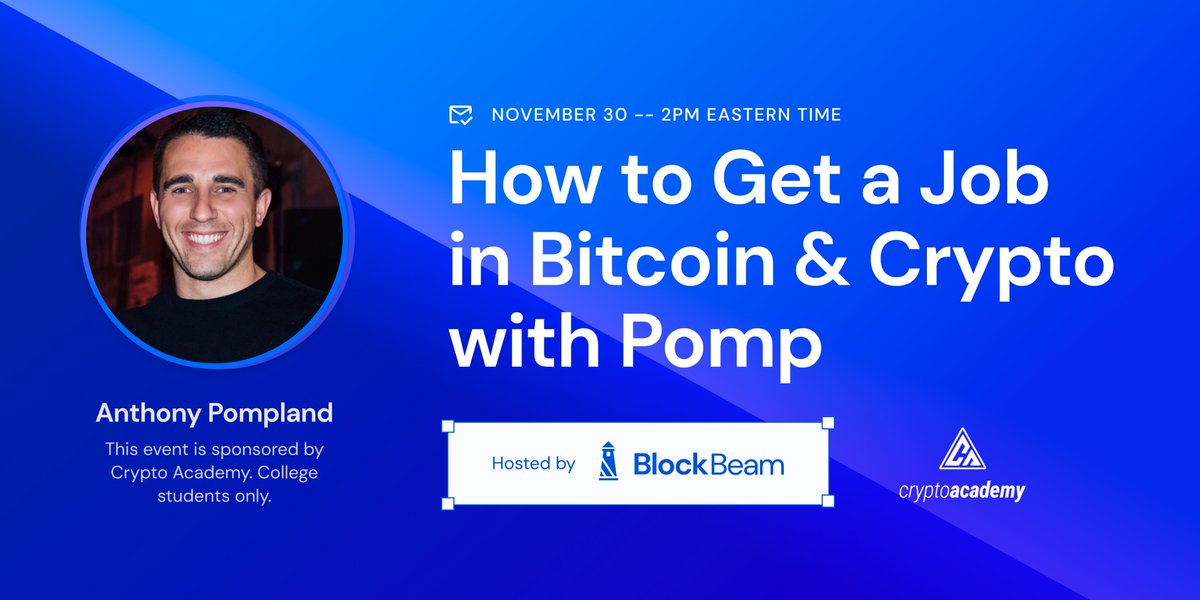 NOVEMBER 30 -- 2PM EASTERN TIME

How to Get a Job in Bitcoin & Crypto with Pomp

Anthony Pompland

This event is sponsored by Crypto Academy. College students only.

Hosted by BlockBeam

cryptoacademy